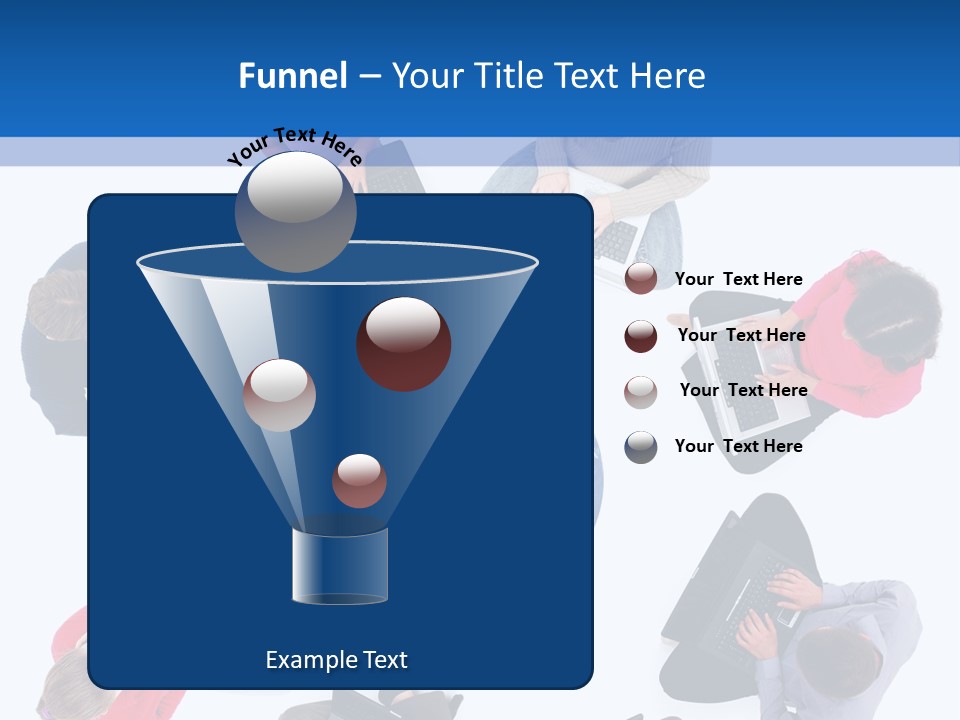 Funnel – Your Title Text Here

Your Text Here

Your Text Here

Your Text Here

Your Text Here

Your Text Here

Example Text